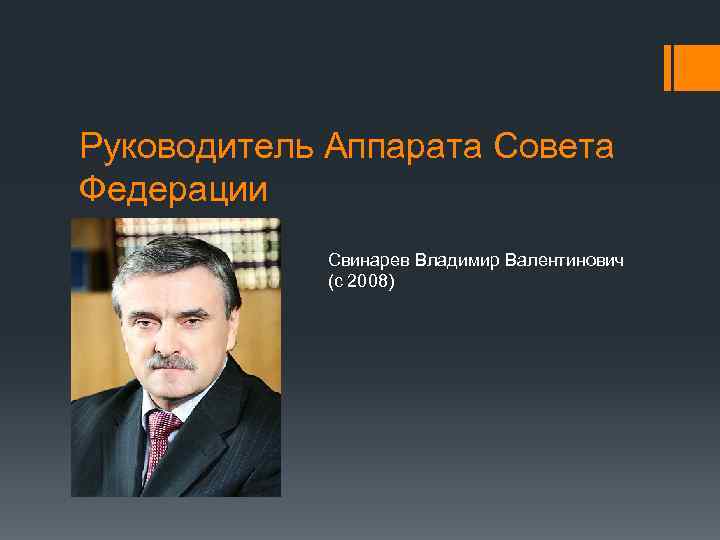 Руководитель Аппарата Совета Федерации

Свинарев Владимир Валентинович (с 2008)